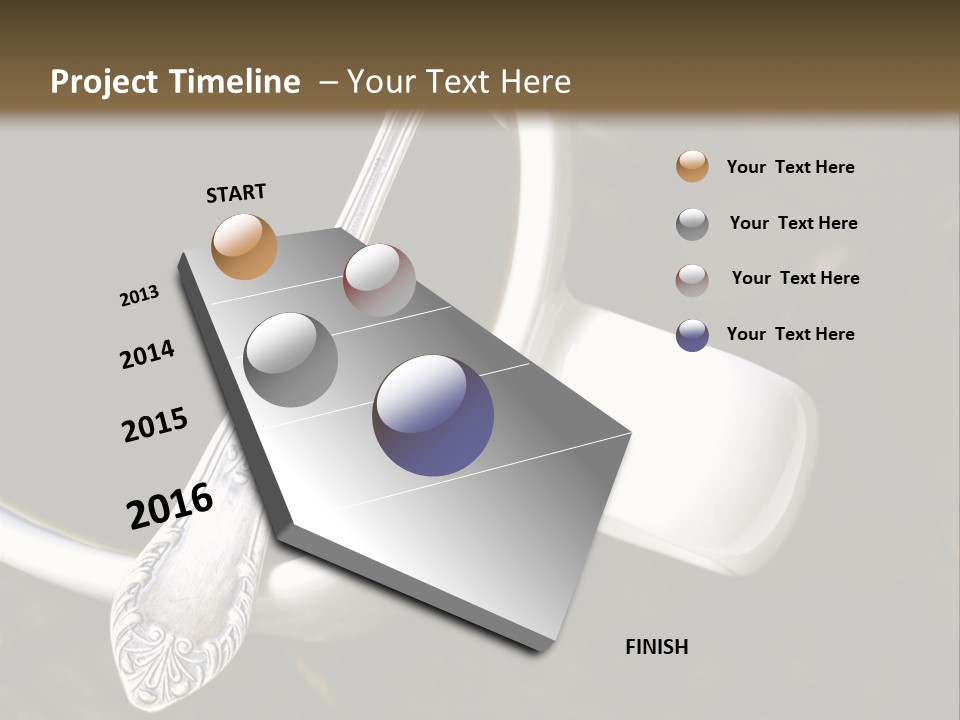 Project Timeline – Your Text Here

START

2013

2014

2015

2016

FINISH

Your Text Here

Your Text Here

Your Text Here

Your Text Here